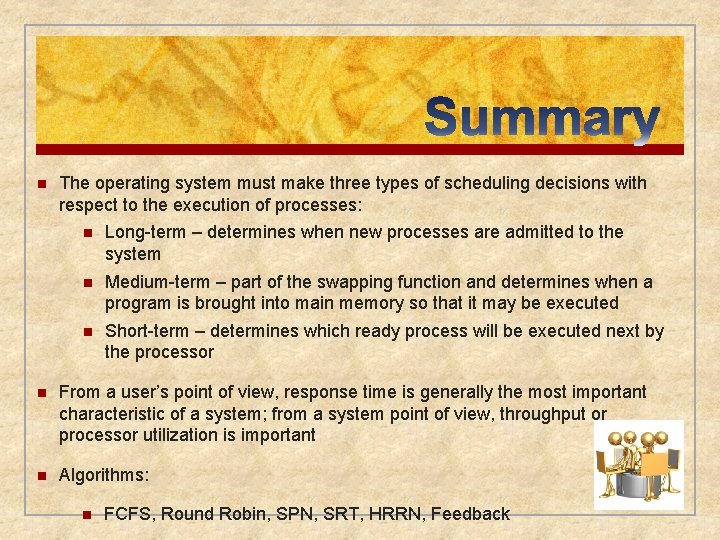 Summary

The operating system must make three types of scheduling decisions with respect to the execution of processes:

Long-term – determines when new processes are admitted to the system

Medium-term – part of the swapping function and determines when a program is brought into main memory so that it may be executed

Short-term – determines which ready process will be executed next by the processor

From a user's point of view, response time is generally the most important characteristic of a system; from a system point of view, throughput or processor utilization is important

Algorithms:

FCFS, Round Robin, SPN, SRT, HRRN, Feedback